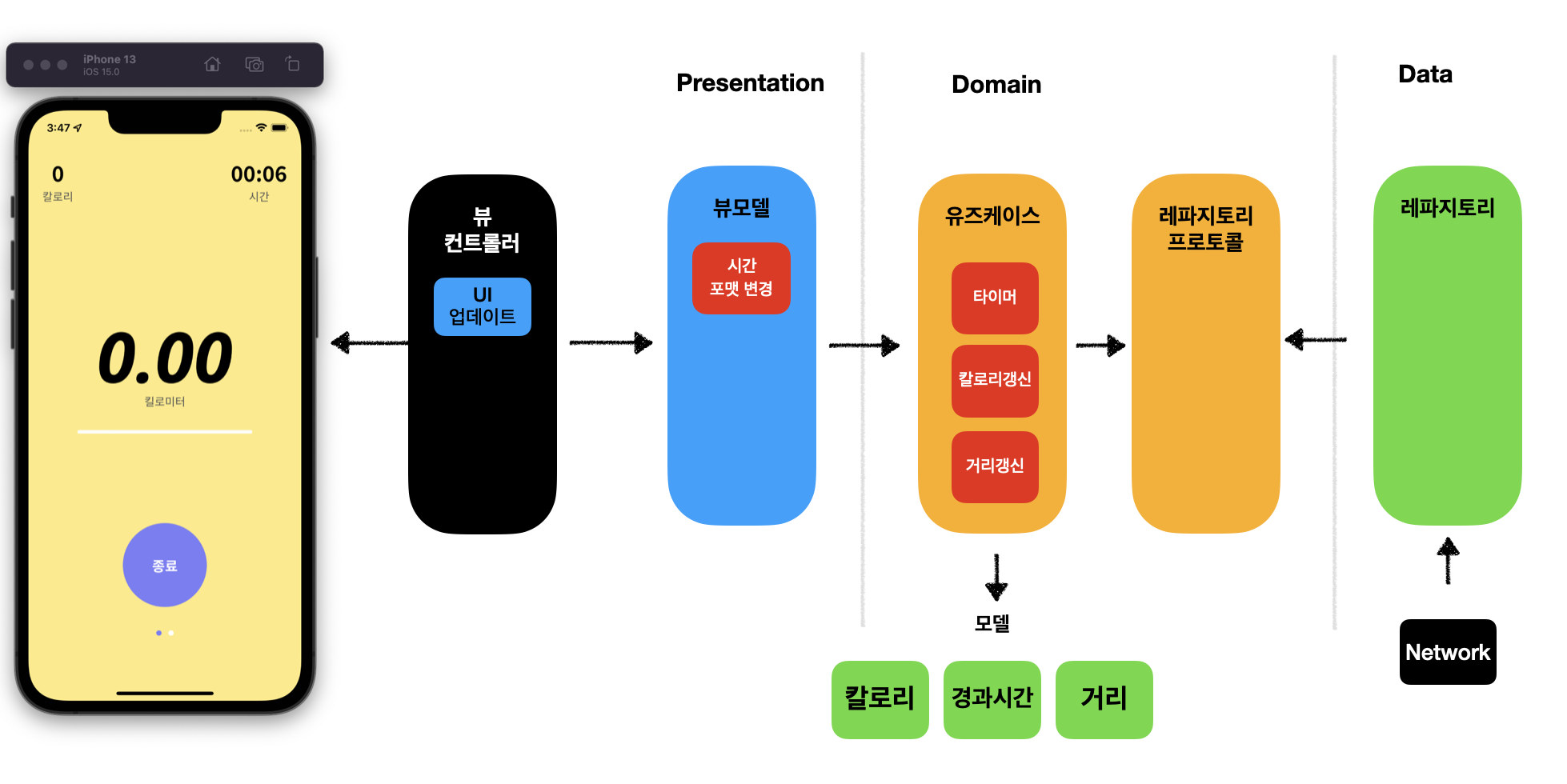 iPhone 13
iOS 15.0

3:47

0
칼로리

00:06
시간

0.00
킬로미터

종료

뷰
컨트롤러

UI
업데이트

Presentation

뷰모델

시간
포맷 변경

Domain

유즈케이스

타이머

칼로리갱신

거리갱신

레파지토리
프로토콜

모델

칼로리

경과시간

거리

Data

레파지토리

Network